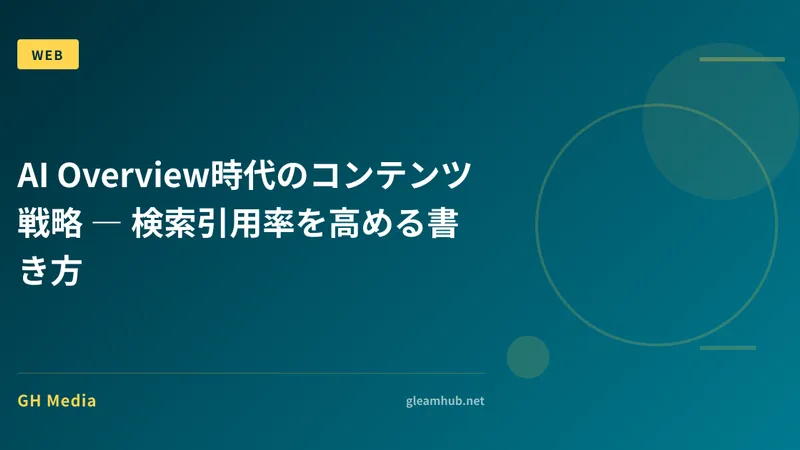 WEB

AI Overview時代のコンテンツ戦略 — 検索引用率を高める書き方

GH Media

gleamhub.net